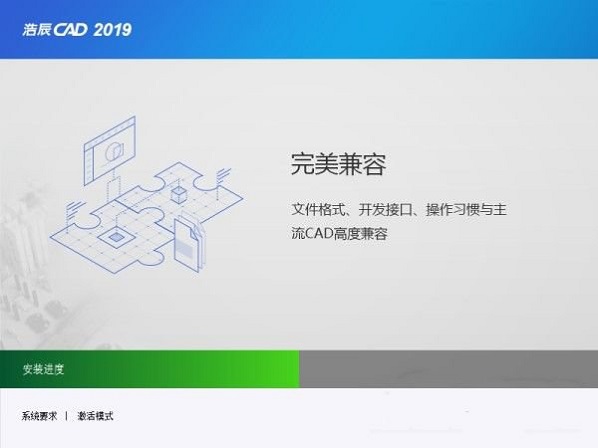 浩辰CAD 2019

完美兼容

文件格式、开发接口、操作习惯与主流CAD高度兼容

安装进度

系统要求 | 激活模式